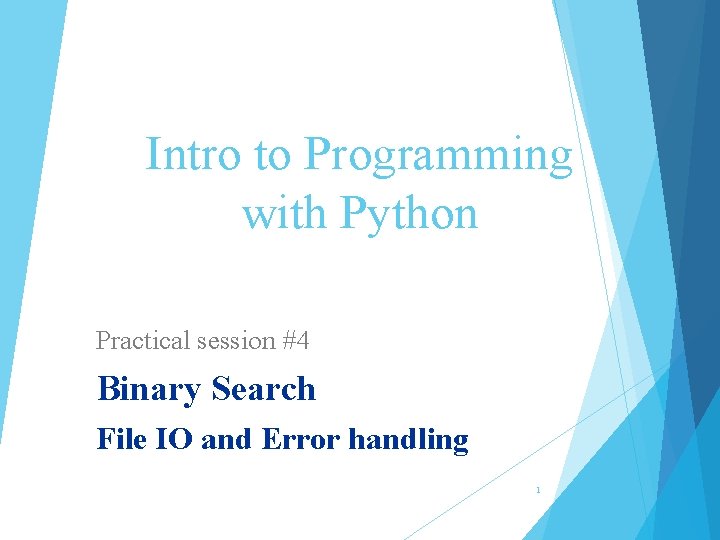 Intro to Programming with Python

Practical session #4

Binary Search

File IO and Error handling

1